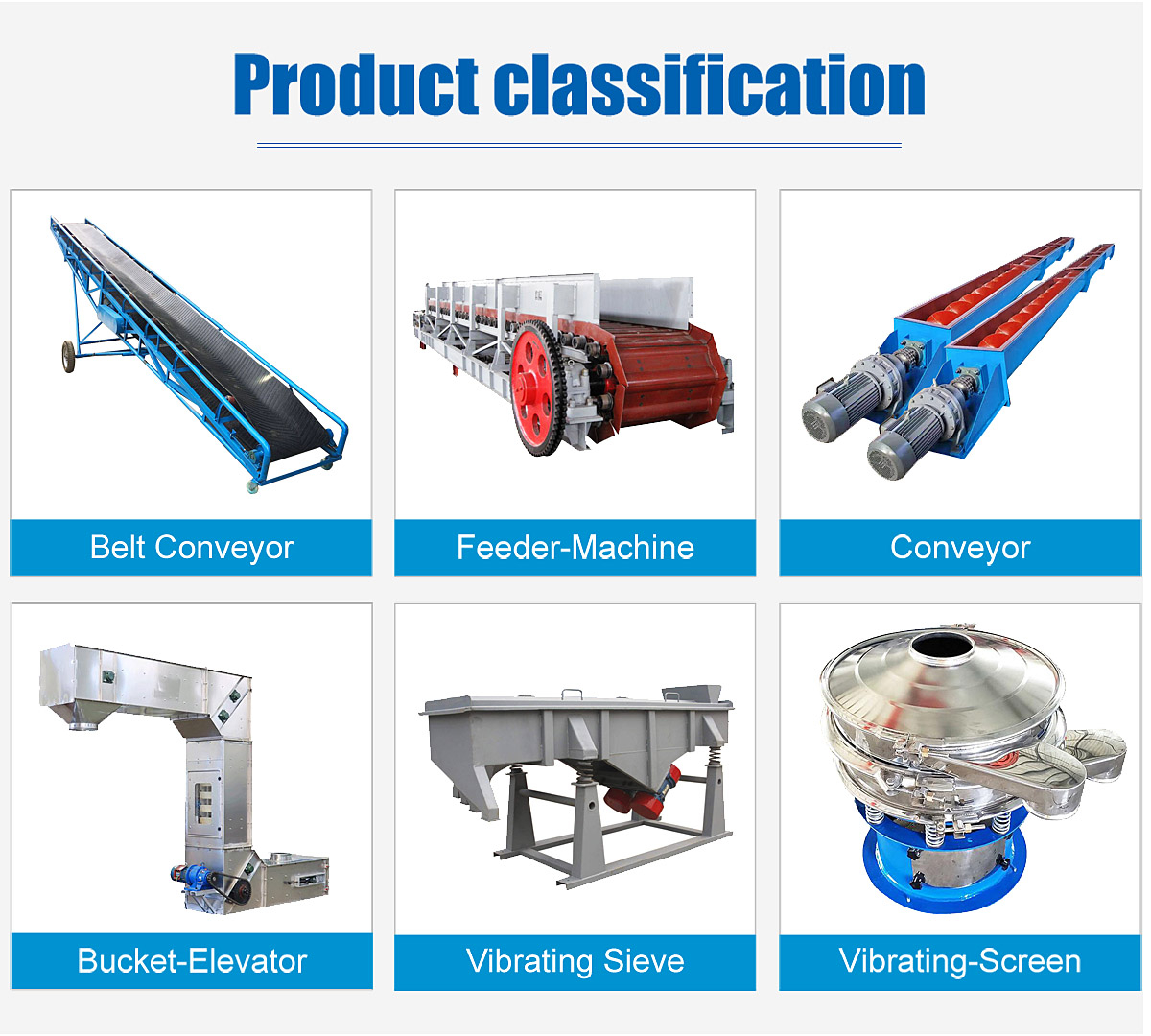 Product classification

Belt Conveyor

Feeder-Machine

Conveyor

Bucket-Elevator

Vibrating Sieve

Vibrating-Screen